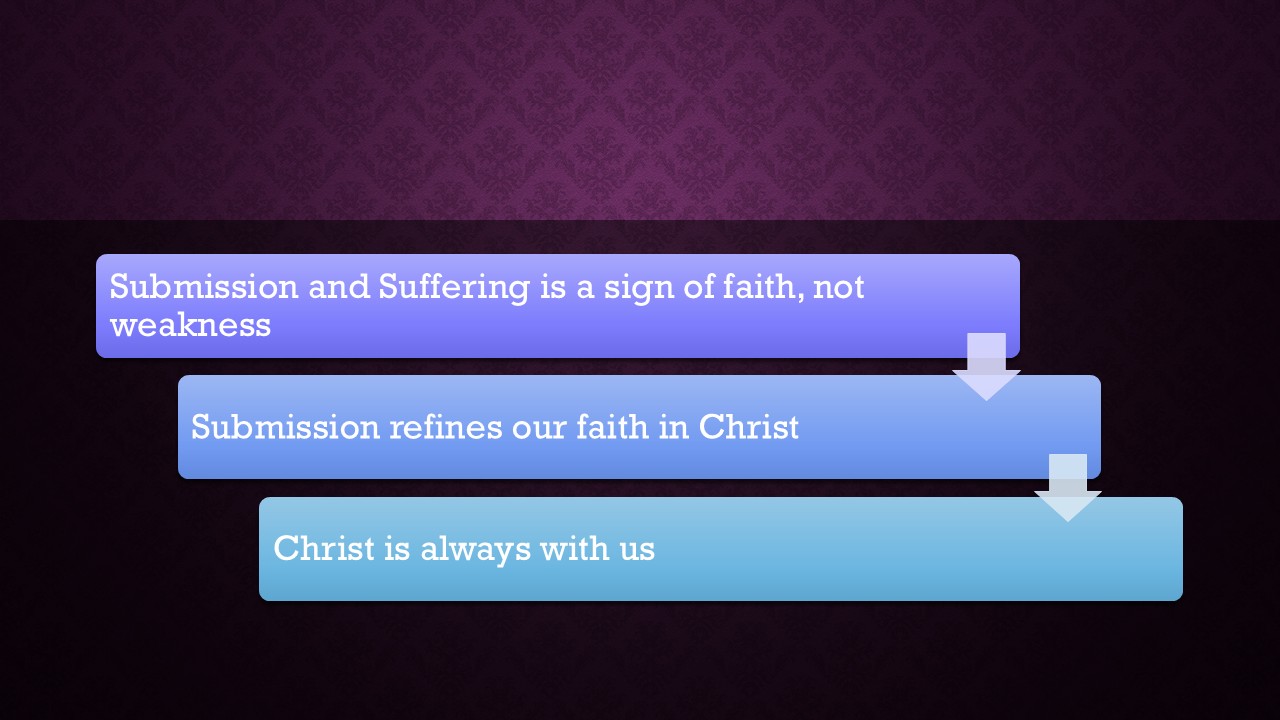 Submission and Suffering is a sign of faith, not weakness

Submission refines our faith in Christ

Christ is always with us